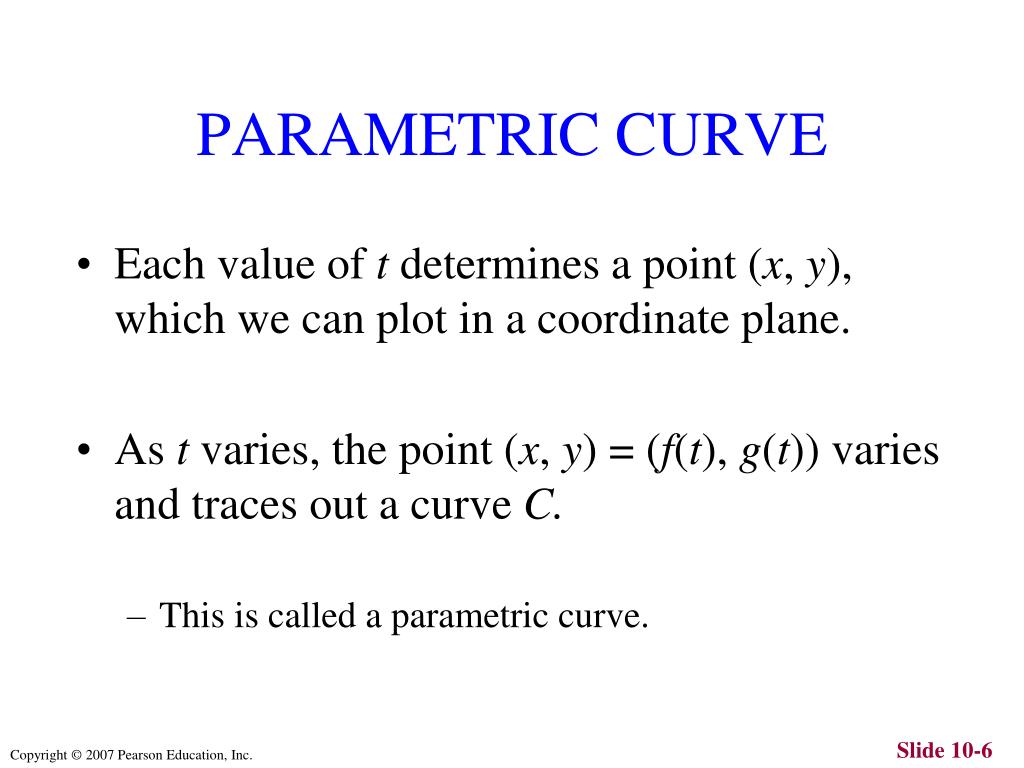 PARAMETRIC CURVE

• Each value of $t$ determines a point $(x, y)$, which we can plot in a coordinate plane.

• As $t$ varies, the point $(x, y) = (f(t), g(t))$ varies and traces out a curve $C$.

– This is called a parametric curve.

Copyright © 2007 Pearson Education, Inc.

Slide 10-6